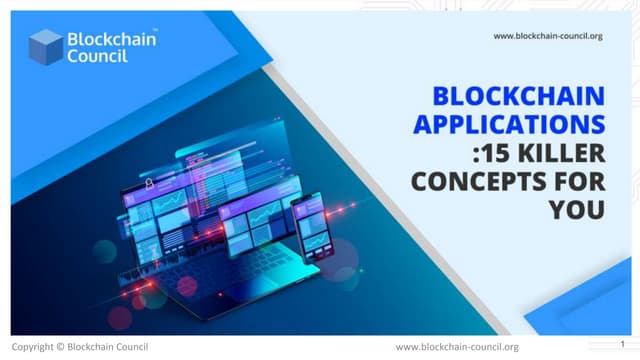 Blockchain Council™

www.blockchain-council.org

BLOCKCHAIN APPLICATIONS :15 KILLER CONCEPTS FOR YOU

Copyright © Blockchain Council

www.blockchain-council.org

1